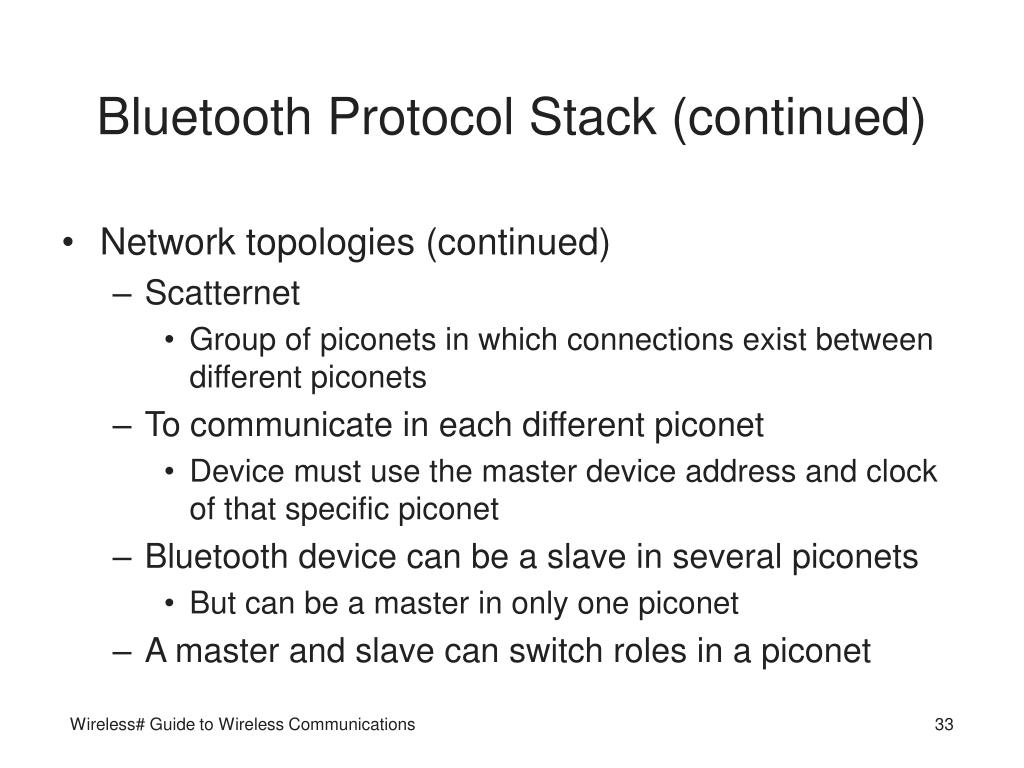 Bluetooth Protocol Stack (continued)

• Network topologies (continued)
– Scatternet
• Group of piconets in which connections exist between different piconets
– To communicate in each different piconet
• Device must use the master device address and clock of that specific piconet
– Bluetooth device can be a slave in several piconets
• But can be a master in only one piconet
– A master and slave can switch roles in a piconet

Wireless# Guide to Wireless Communications

33